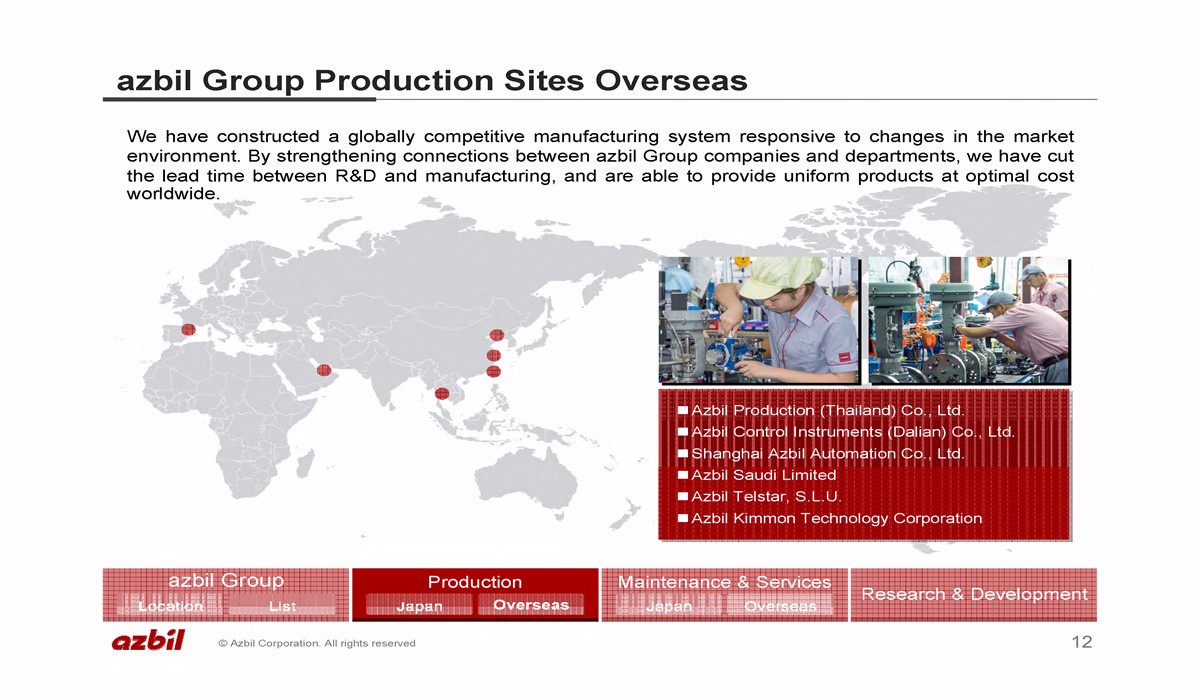 azbil Group Production Sites Overseas

We have constructed a globally competitive manufacturing system responsive to changes in the market environment. By strengthening connections between azbil Group companies and departments, we have cut the lead time between R&D and manufacturing, and are able to provide uniform products at optimal cost worldwide.

■ Azbil Production (Thailand) Co., Ltd.
■ Azbil Control Instruments (Dalian) Co., Ltd.
■ Shanghai Azbil Automation Co., Ltd.
■ Azbil Saudi Limited
■ Azbil Telstar, S.L.U.
■ Azbil Kimmon Technology Corporation

azbil Group
Location
List
Production
Japan
Overseas
Maintenance & Services
Japan
Overseas
Research & Development

azbil
© Azbil Corporation. All rights reserved
12